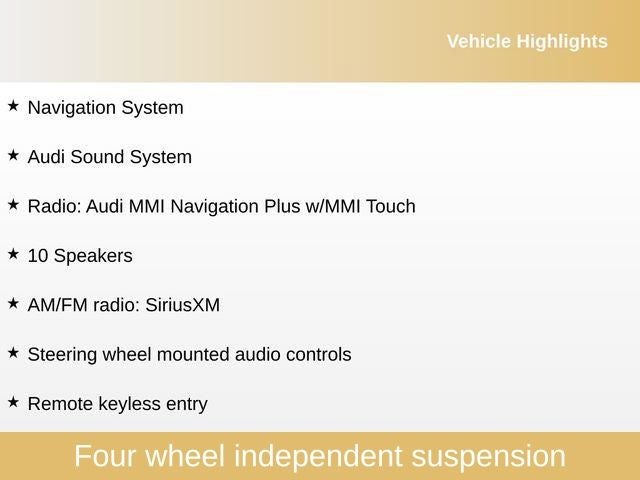 Vehicle Highlights

★ Navigation System

★ Audi Sound System

★ Radio: Audi MMI Navigation Plus w/MMI Touch

★ 10 Speakers

★ AM/FM radio: SiriusXM

★ Steering wheel mounted audio controls

★ Remote keyless entry

Four wheel independent suspension